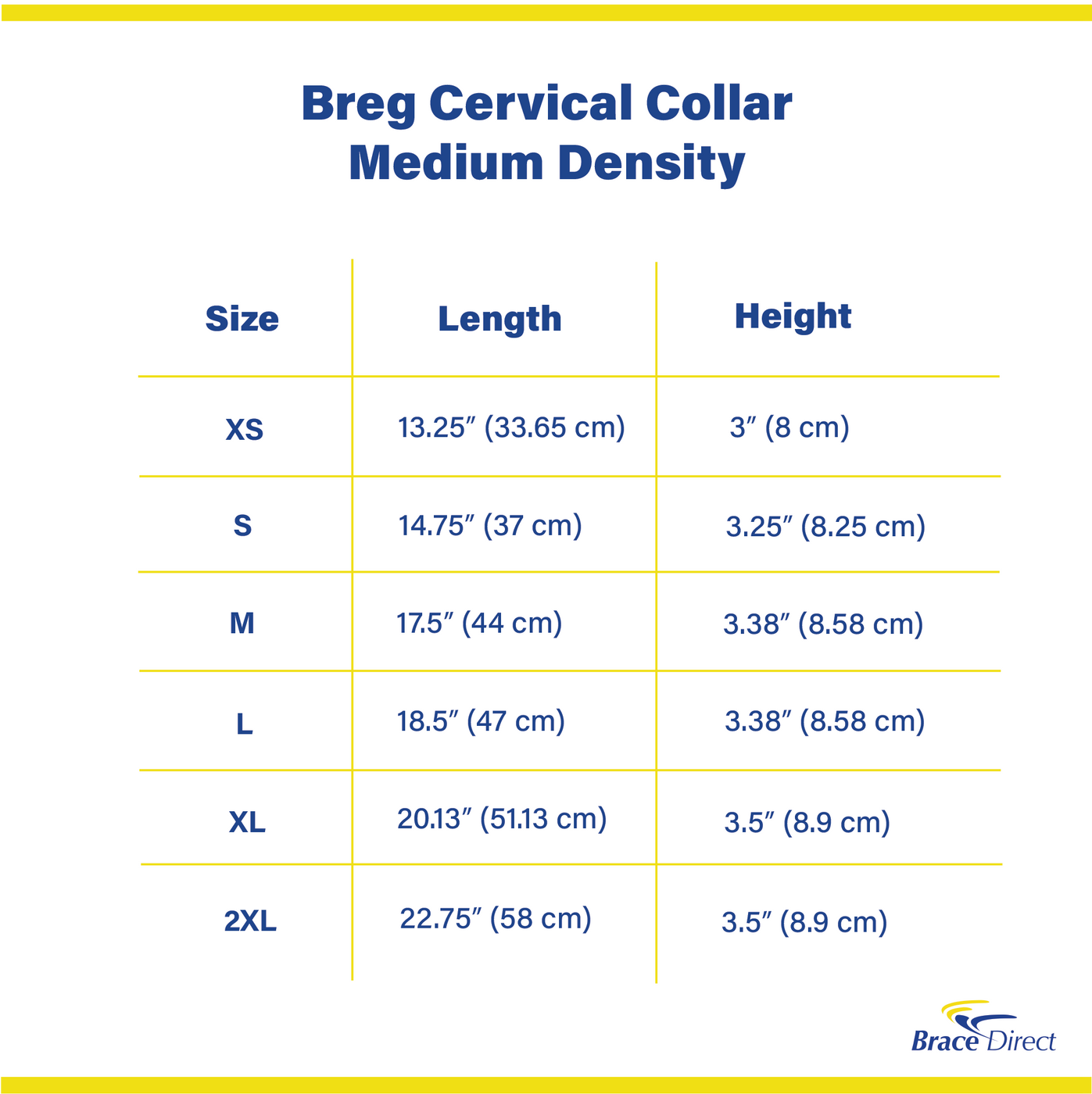 Breg Cervical Collar
Medium Density

| Size | Length | Height |
|---|---|---|
| XS | 13.25″ (33.65 cm) | 3″ (8 cm) |
| S | 14.75″ (37 cm) | 3.25″ (8.25 cm) |
| M | 17.5″ (44 cm) | 3.38″ (8.58 cm) |
| L | 18.5″ (47 cm) | 3.38″ (8.58 cm) |
| XL | 20.13″ (51.13 cm) | 3.5″ (8.9 cm) |
| 2XL | 22.75″ (58 cm) | 3.5″ (8.9 cm) |

Brace Direct